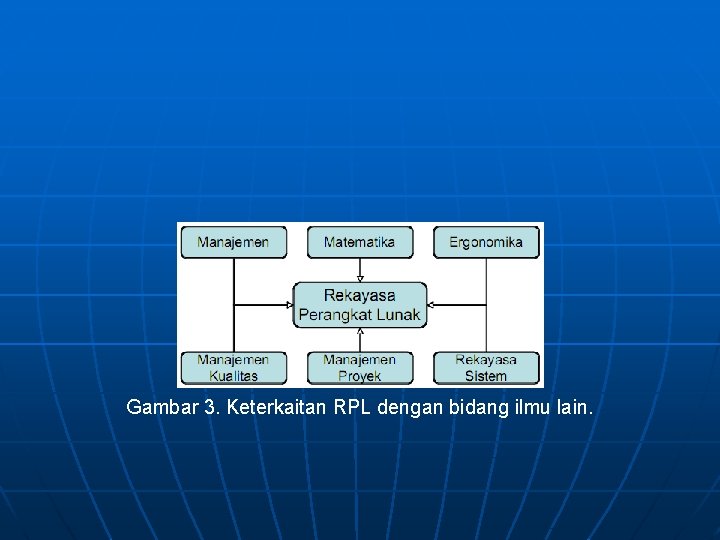 Manajemen

Matematika

Ergonomika

Rekayasa Perangkat Lunak

Manajemen Kualitas

Manajemen Proyek

Rekayasa Sistem

Gambar 3. Keterkaitan RPL dengan bidang ilmu lain.